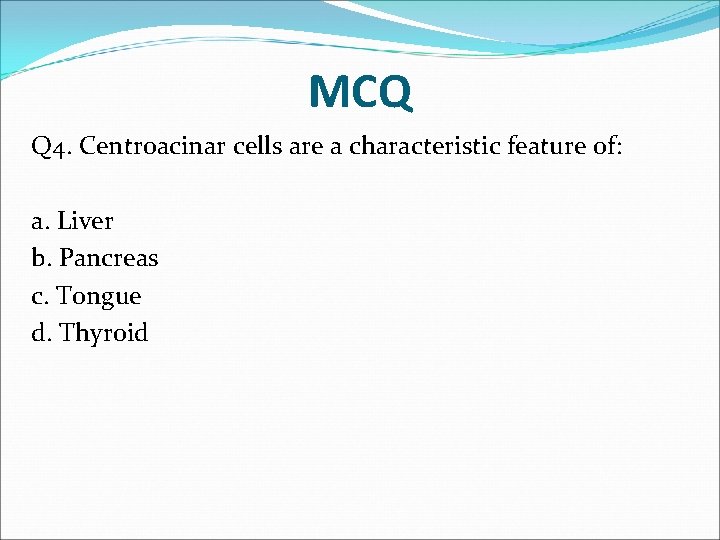 MCQ

Q4. Centroacinar cells are a characteristic feature of:

a. Liver
b. Pancreas
c. Tongue
d. Thyroid